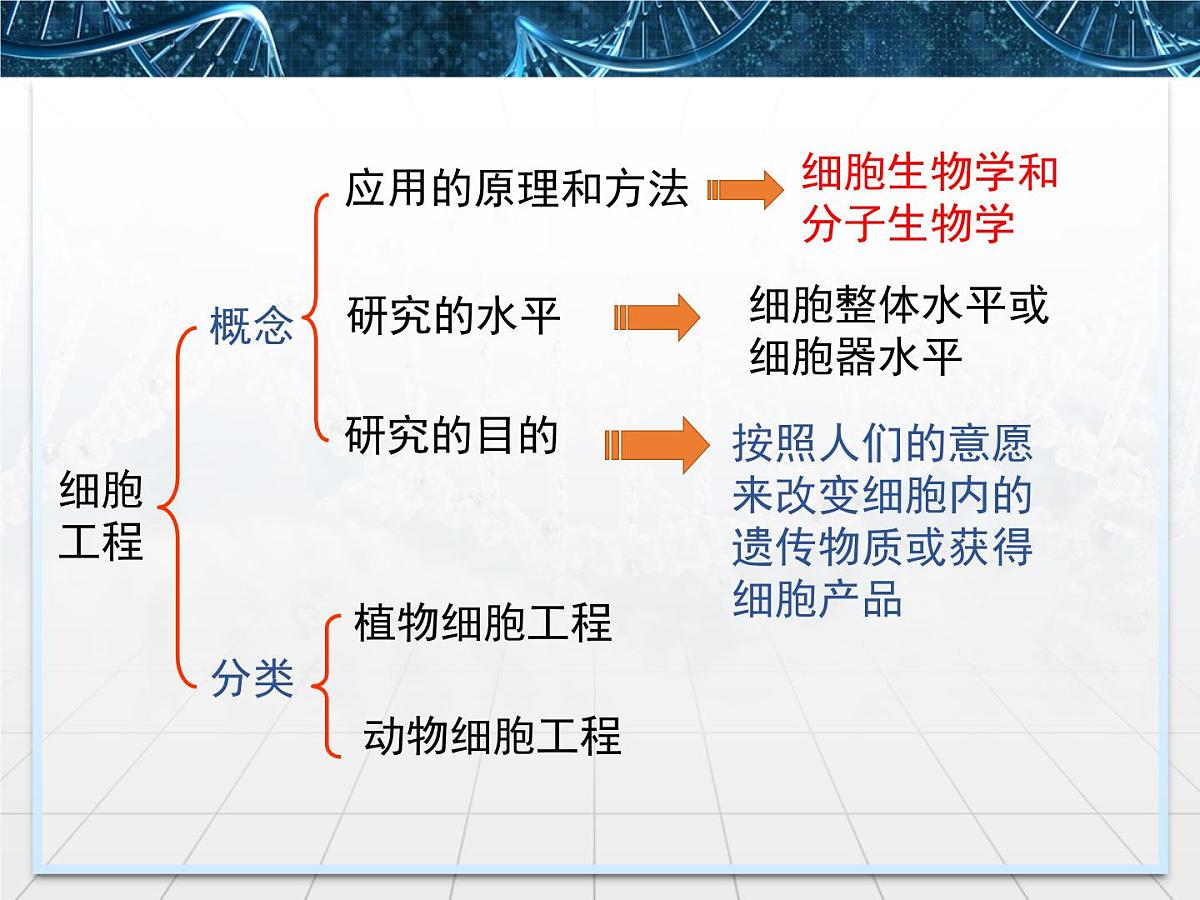 细胞工程

概念

应用的原理和方法

细胞生物学和分子生物学

研究的水平

细胞整体水平或细胞器水平

研究的目的

按照人们的意愿来改变细胞内的遗传物质或获得细胞产品

分类

植物细胞工程

动物细胞工程